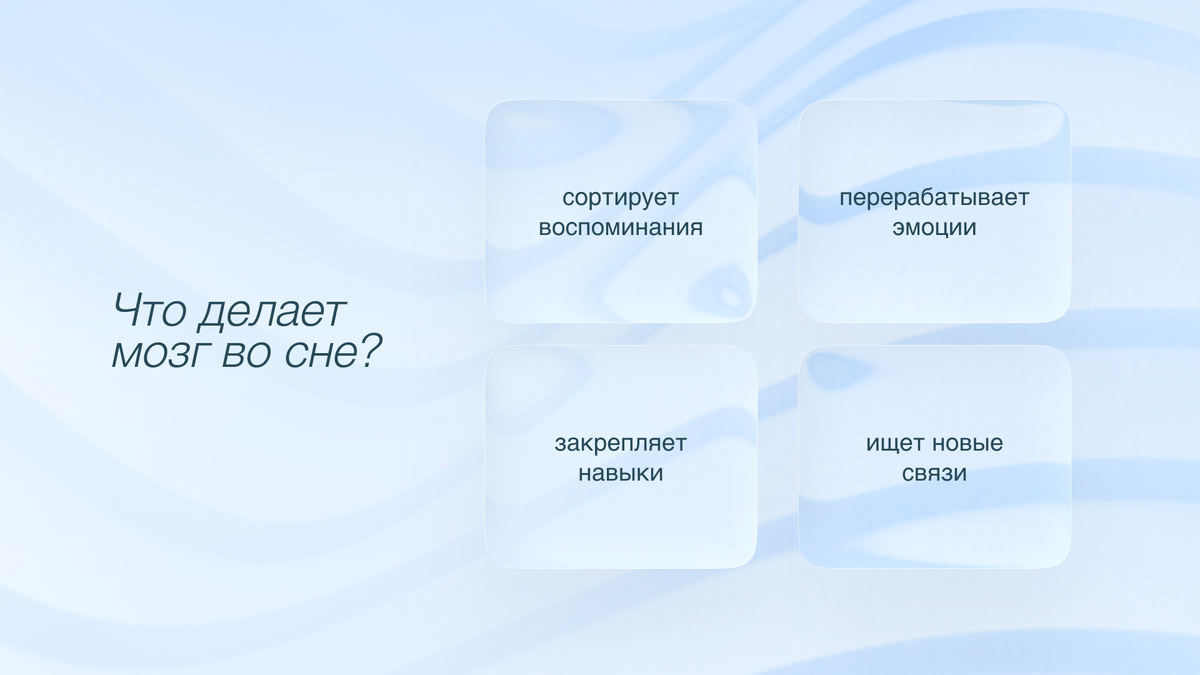 Что делает мозг во сне?

сортирует воспоминания

перерабатывает эмоции

закрепляет навыки

ищет новые связи